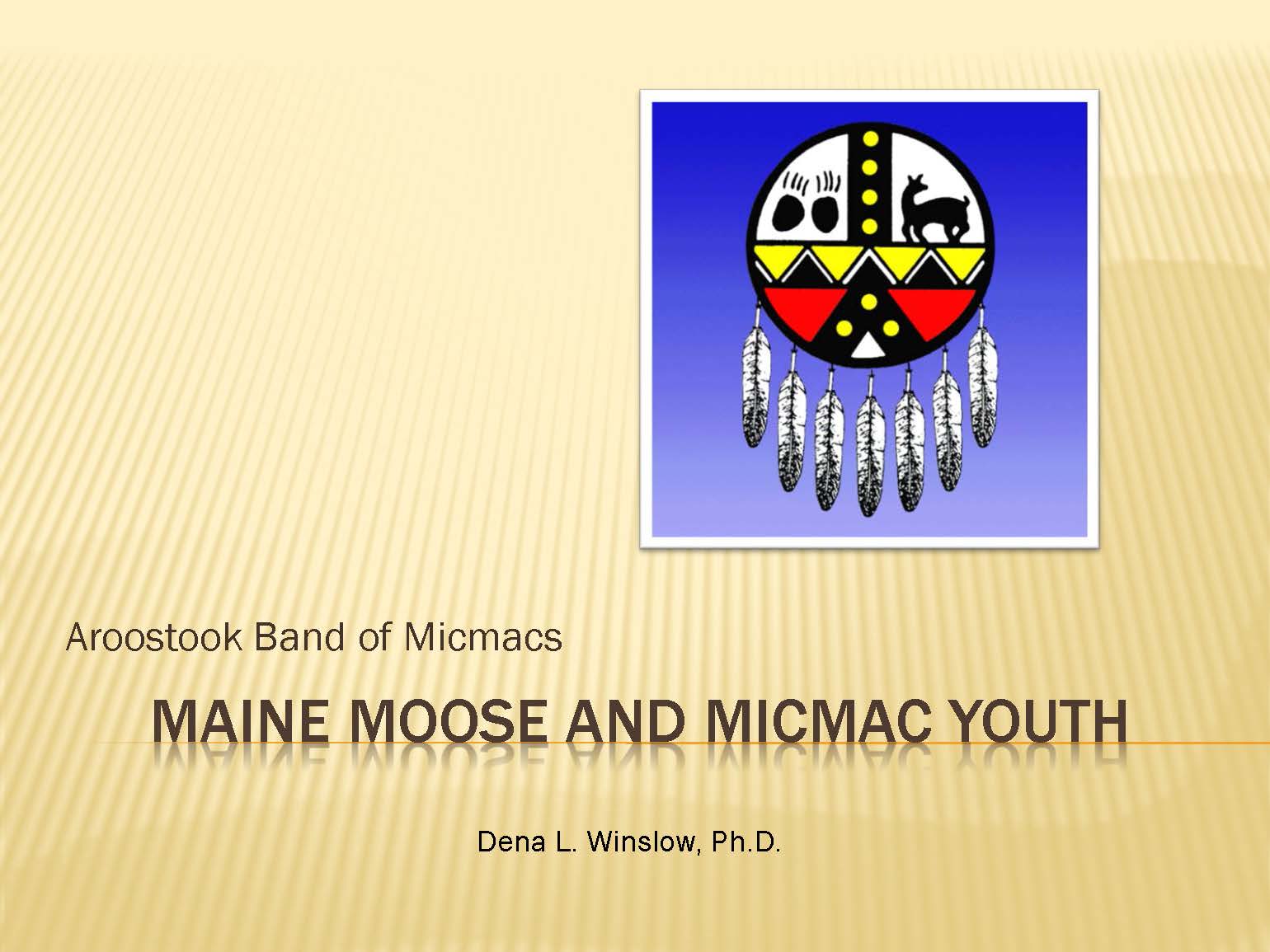 Aroostook Band of Micmacs

MAINE MOOSE AND MICMAC YOUTH

Dena L. Winslow, Ph.D.